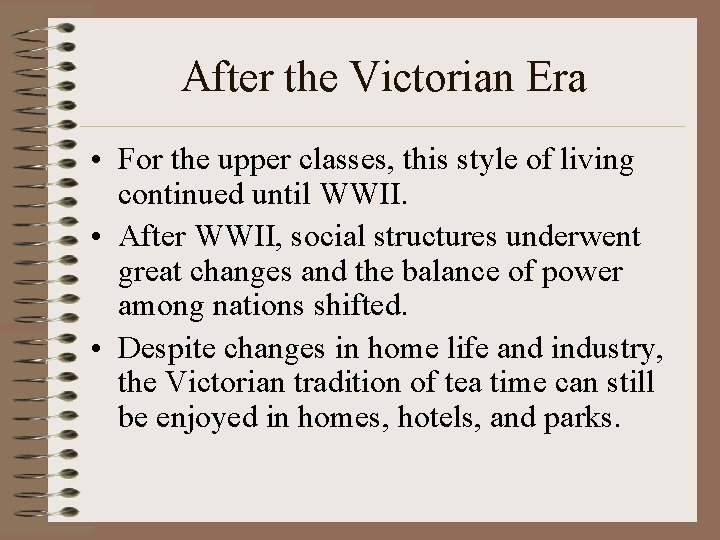 After the Victorian Era

• For the upper classes, this style of living continued until WWII.
• After WWII, social structures underwent great changes and the balance of power among nations shifted.
• Despite changes in home life and industry, the Victorian tradition of tea time can still be enjoyed in homes, hotels, and parks.